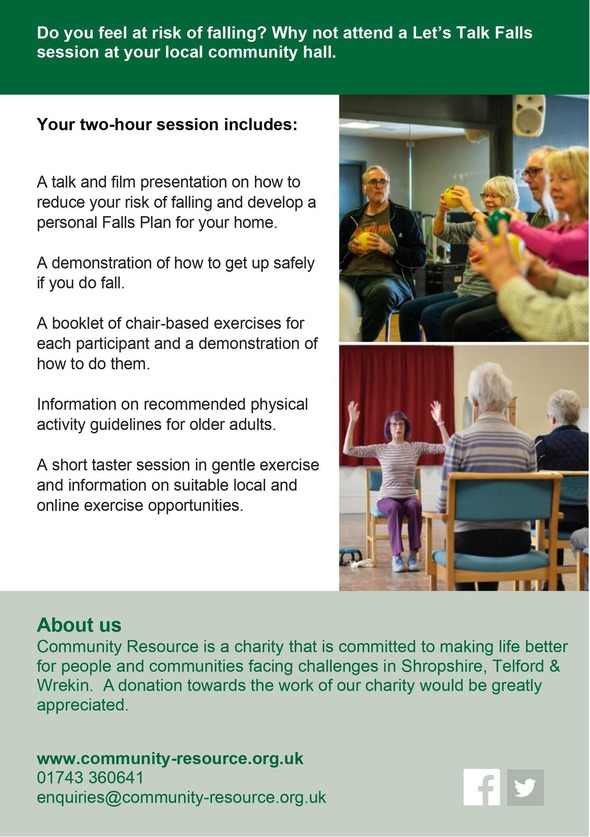 Do you feel at risk of falling? Why not attend a Let's Talk Falls session at your local community hall.

Your two-hour session includes:

A talk and film presentation on how to reduce your risk of falling and develop a personal Falls Plan for your home.

A demonstration of how to get up safely if you do fall.

A booklet of chair-based exercises for each participant and a demonstration of how to do them.

Information on recommended physical activity guidelines for older adults.

A short taster session in gentle exercise and information on suitable local and online exercise opportunities.

About us
Community Resource is a charity that is committed to making life better for people and communities facing challenges in Shropshire, Telford & Wrekin. A donation towards the work of our charity would be greatly appreciated.

www.community-resource.org.uk
01743 360641
enquiries@community-resource.org.uk